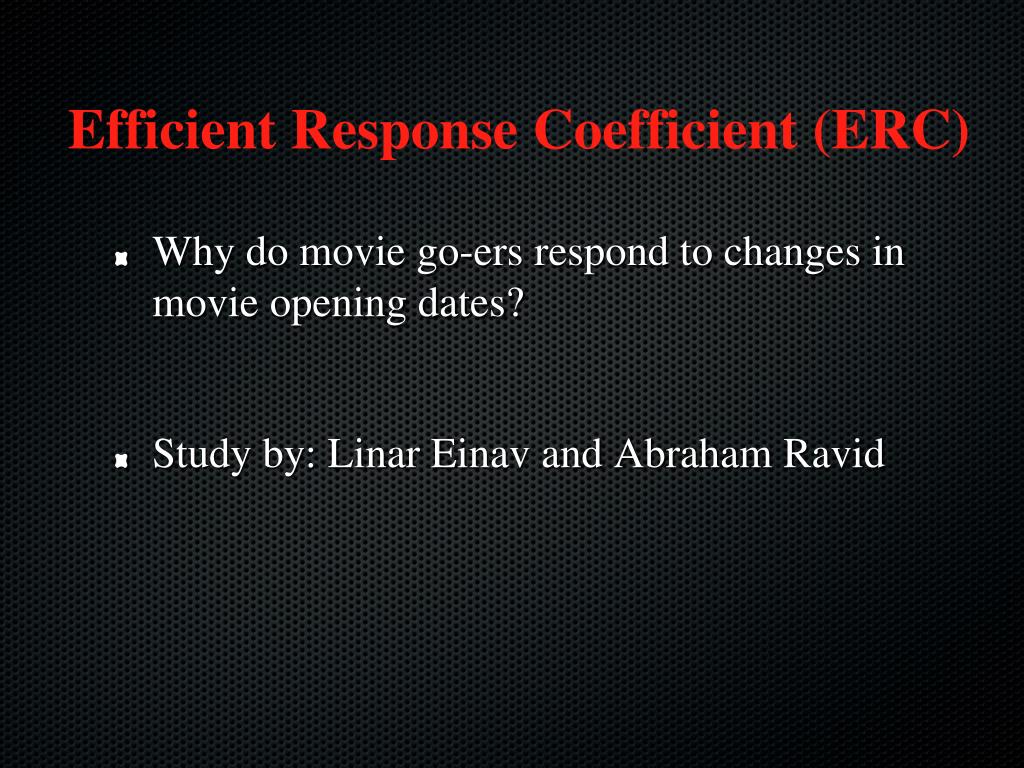 Efficient Response Coefficient (ERC)

Why do movie go-ers respond to changes in movie opening dates?

Study by: Linar Einav and Abraham Ravid